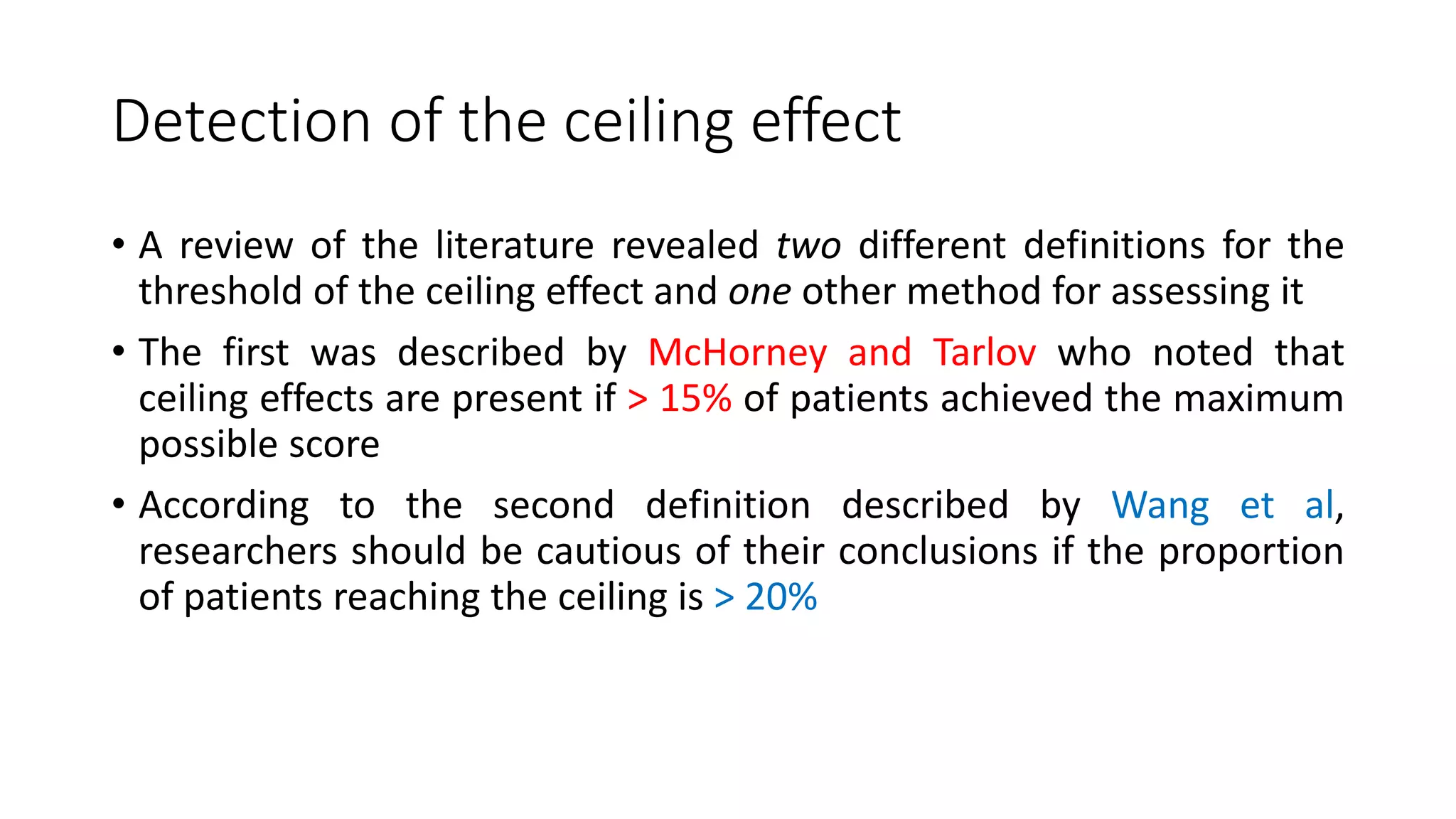 Detection of the ceiling effect

• A review of the literature revealed two different definitions for the threshold of the ceiling effect and one other method for assessing it

• The first was described by McHorney and Tarlov who noted that ceiling effects are present if > 15% of patients achieved the maximum possible score

• According to the second definition described by Wang et al, researchers should be cautious of their conclusions if the proportion of patients reaching the ceiling is > 20%